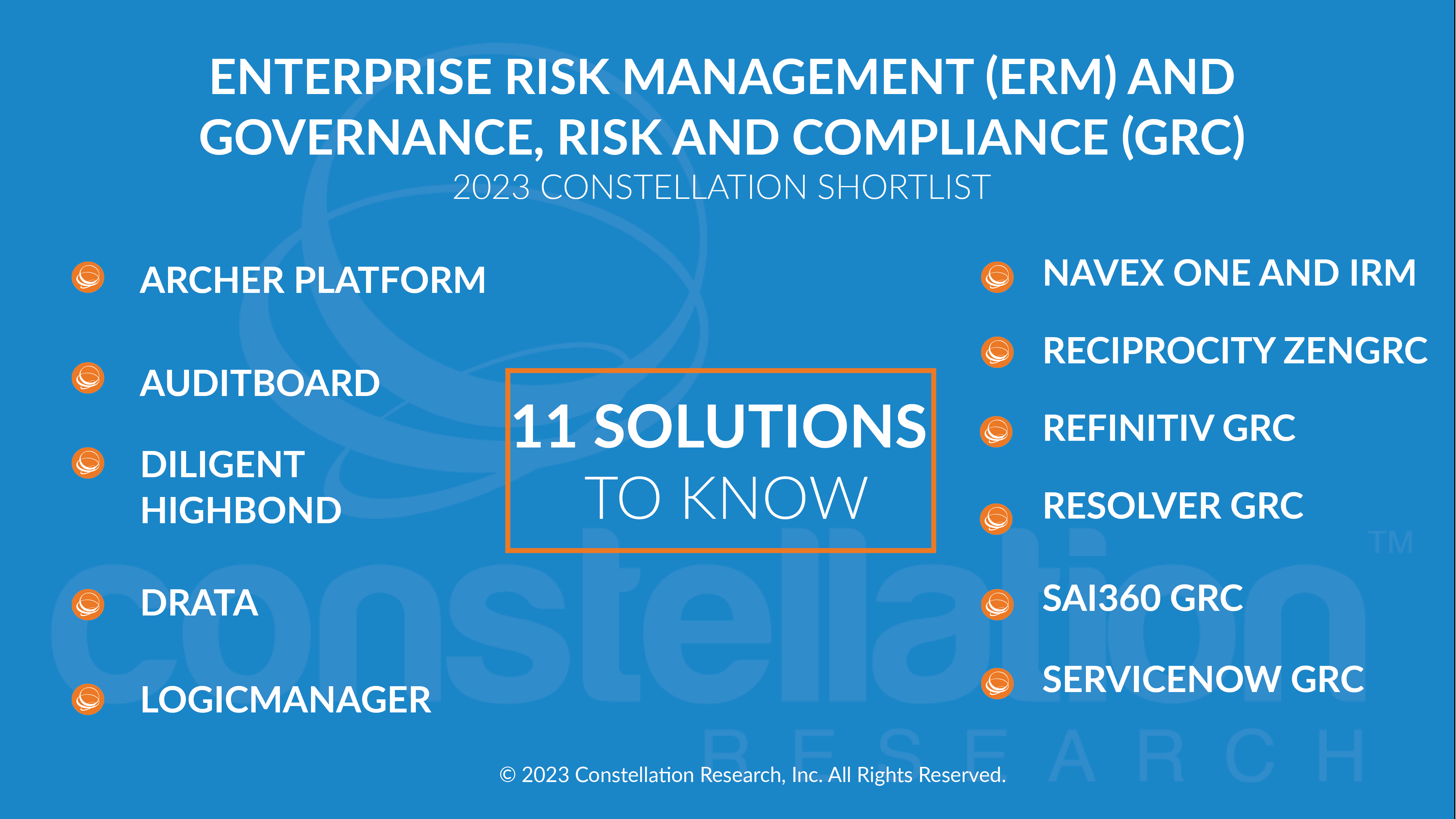 ENTERPRISE RISK MANAGEMENT (ERM) AND GOVERNANCE, RISK AND COMPLIANCE (GRC)
2023 CONSTELLATION SHORTLIST

ARCHER PLATFORM

AUDITBOARD

DILIGENT HIGHBOND

DRATA

LOGICMANAGER

11 SOLUTIONS TO KNOW

NAVEX ONE AND IRM

RECIPROCITY ZENGRC

REFINITIV GRC

RESOLVER GRC

SAI360 GRC

SERVICENOW GRC

constellation™ RESEARCH

© 2023 Constellation Research, Inc. All Rights Reserved.